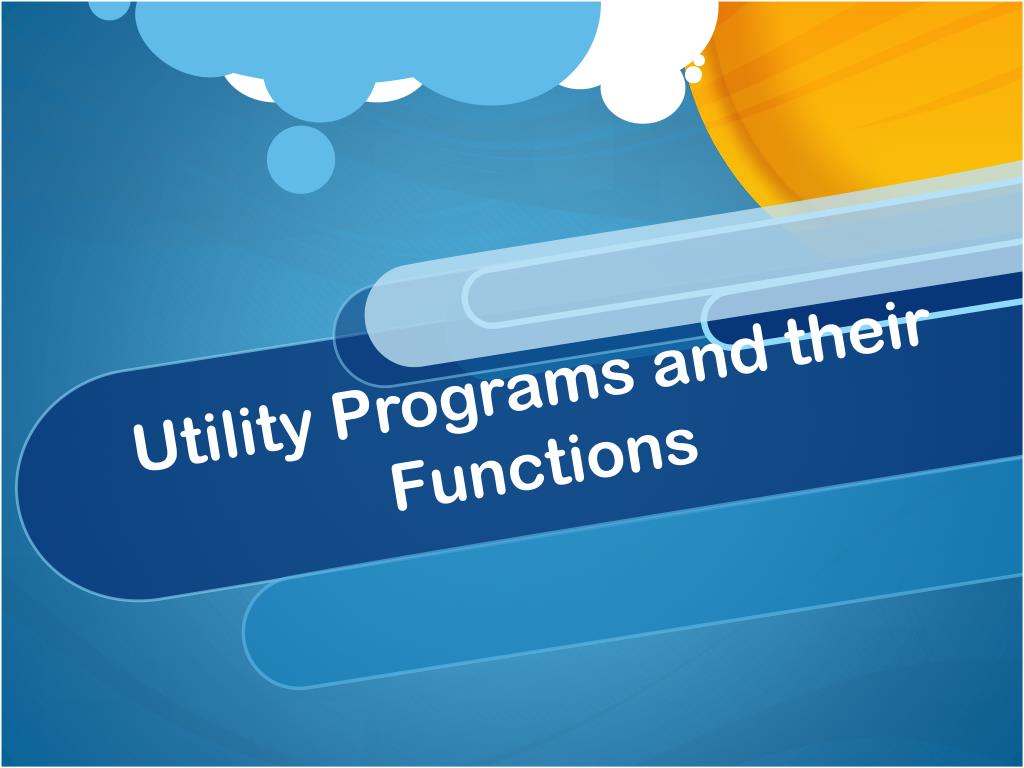 Utility Programs and their Functions